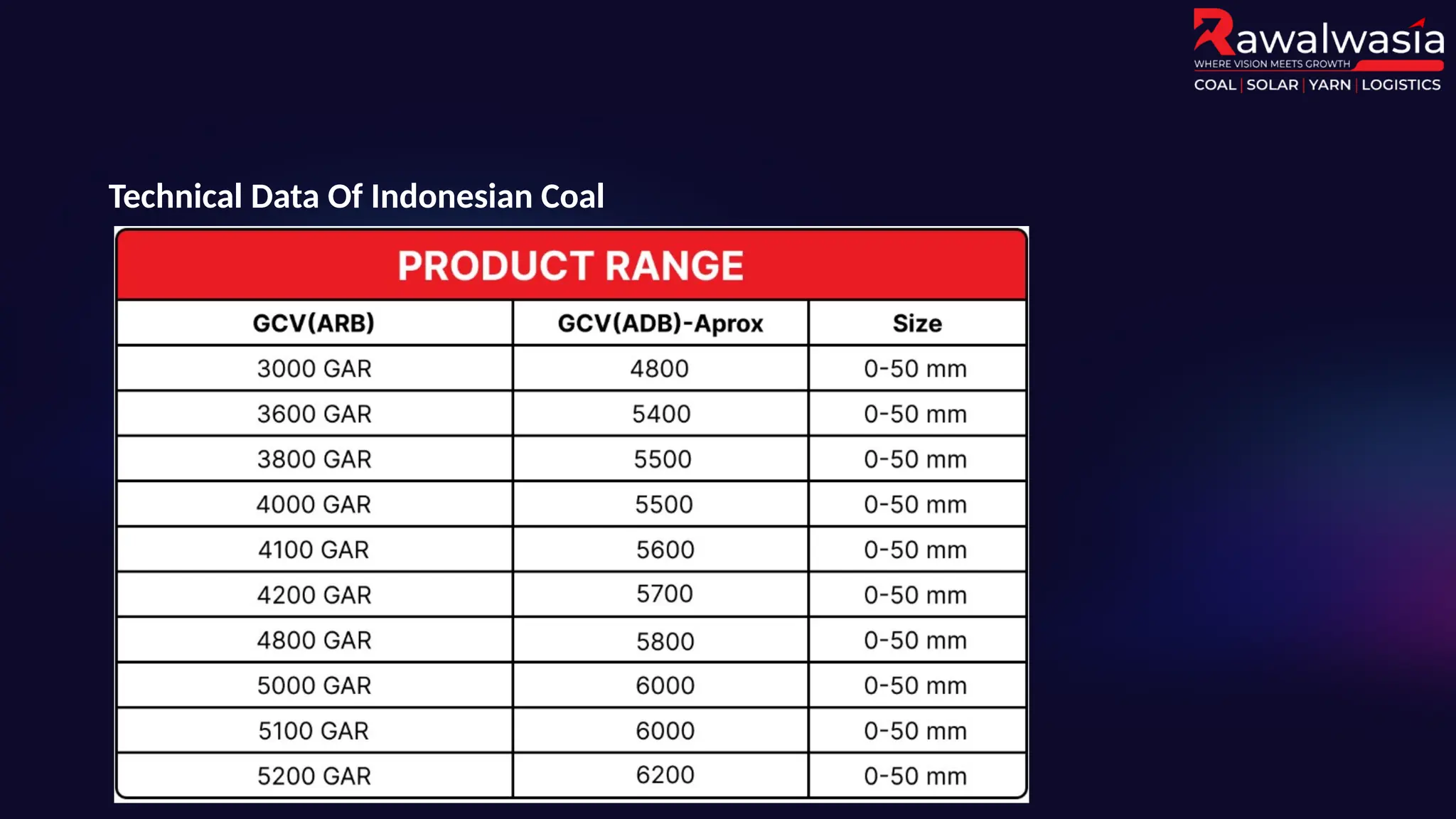 Rawalwasia
WHERE VISION MEETS GROWTH
COAL | SOLAR | YARN | LOGISTICS

Technical Data Of Indonesian Coal

PRODUCT RANGE

| GCV(ARB) | GCV(ADB)-Aprox | Size |
|---|---|---|
| 3000 GAR | 4800 | 0-50 mm |
| 3600 GAR | 5400 | 0-50 mm |
| 3800 GAR | 5500 | 0-50 mm |
| 4000 GAR | 5500 | 0-50 mm |
| 4100 GAR | 5600 | 0-50 mm |
| 4200 GAR | 5700 | 0-50 mm |
| 4800 GAR | 5800 | 0-50 mm |
| 5000 GAR | 6000 | 0-50 mm |
| 5100 GAR | 6000 | 0-50 mm |
| 5200 GAR | 6200 | 0-50 mm |